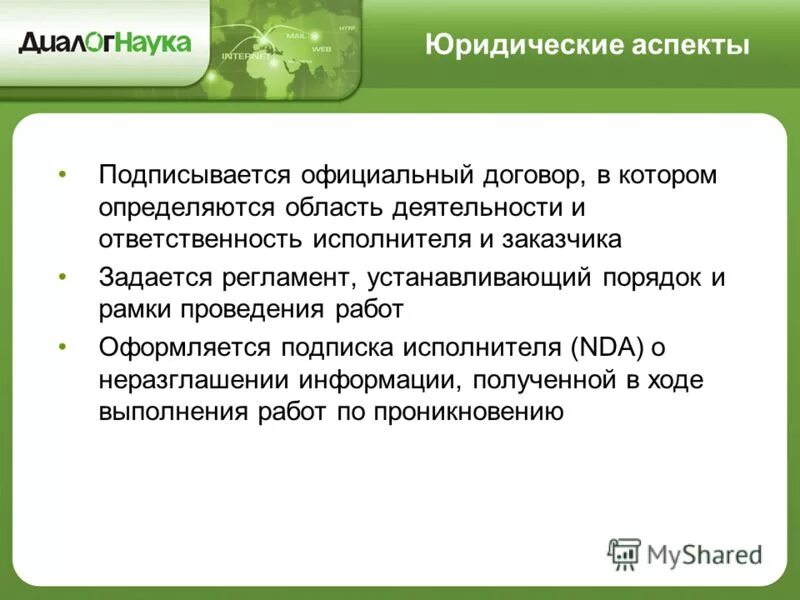 ДиалОгНаука

INTERNET MAIL WEB HTTP

Юридические аспекты

• Подписывается официальный договор, в котором определяются область деятельности и ответственность исполнителя и заказчика

• Задается регламент, устанавливающий порядок и рамки проведения работ

• Оформляется подписка исполнителя (NDA) о неразглашении информации, полученной в ходе выполнения работ по проникновению

MyShared